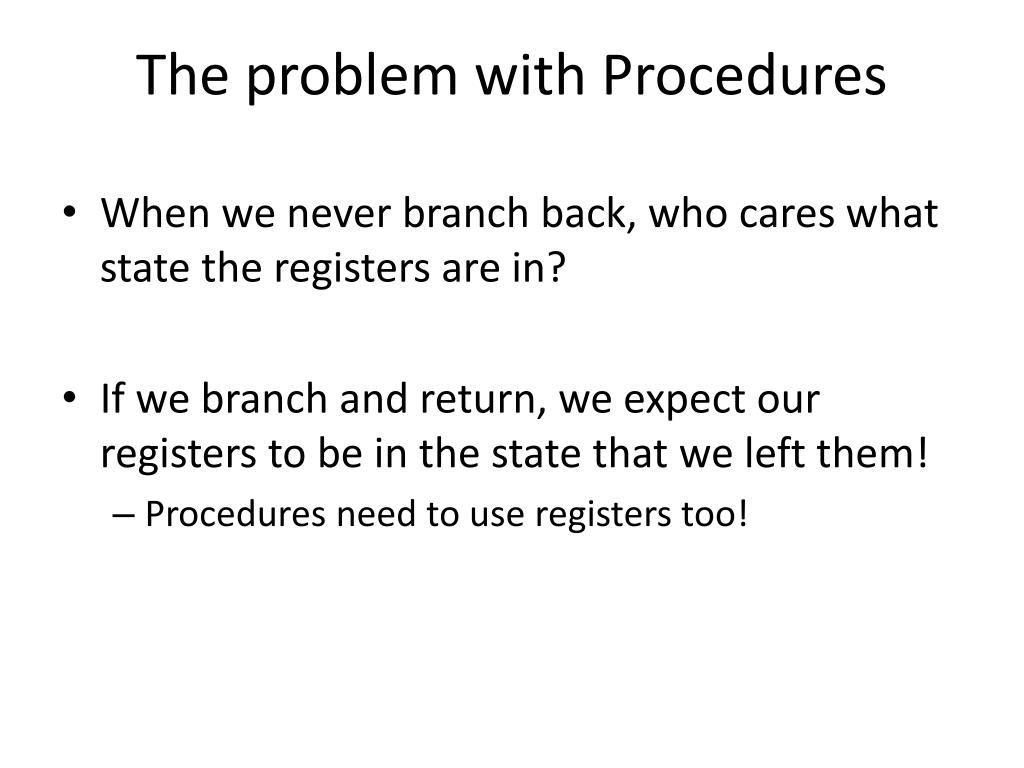 The problem with Procedures

• When we never branch back, who cares what state the registers are in?

• If we branch and return, we expect our registers to be in the state that we left them!
– Procedures need to use registers too!